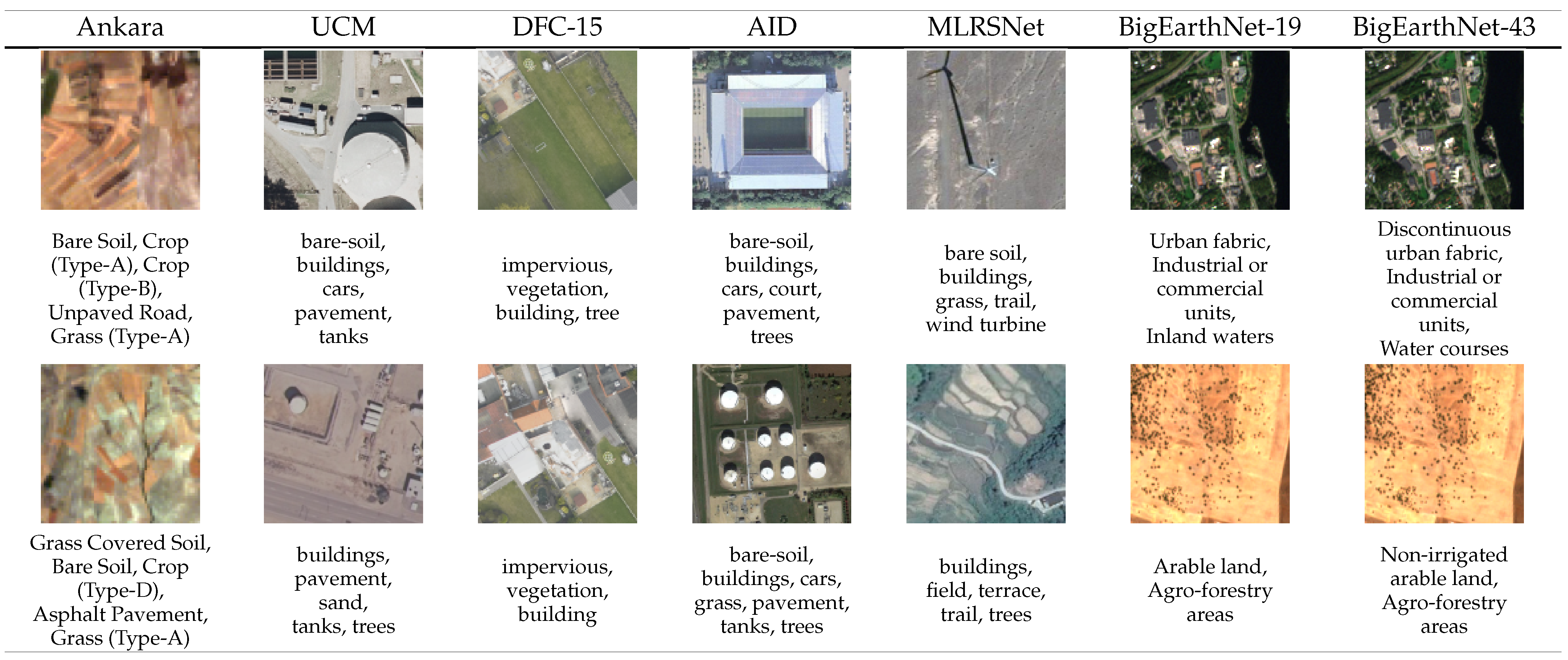 | Ankara | UCM | DFC-15 | AID | MLRSNet | BigEarthNet-19 | BigEarthNet-43 |
|---|---|---|---|---|---|---|
| Bare Soil, Crop (Type-A), Crop (Type-B), Unpaved Road, Grass (Type-A) | bare-soil, buildings, cars, pavement, tanks | impervious, vegetation, building, tree | bare-soil, buildings, cars, court, pavement, trees | bare soil, buildings, grass, trail, wind turbine | Urban fabric, Industrial or commercial units, Inland waters | Discontinuous urban fabric, Industrial or commercial units, Water courses |
| Grass Covered Soil, Bare Soil, Crop (Type-D), Asphalt Pavement, Grass (Type-A) | buildings, pavement, sand, tanks, trees | impervious, vegetation, building | bare-soil, buildings, cars, grass, pavement, tanks, trees | buildings, field, terrace, trail, trees | Arable land, Agro-forestry areas | Non-irrigated arable land, Agro-forestry areas |